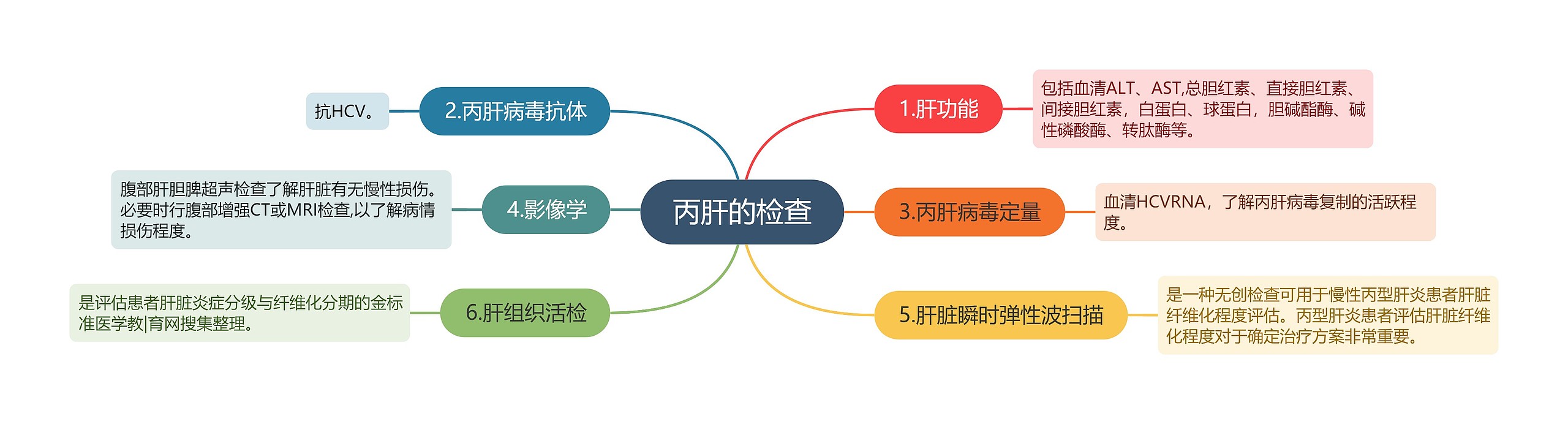 丙肝的检查

1.肝功能

包括血清ALT、AST,总胆红素、直接胆红素、间接胆红素，白蛋白、球蛋白，胆碱酯酶、碱性磷酸酶、转肽酶等。

2.丙肝病毒抗体

抗HCV。

3.丙肝病毒定量

血清HCVRNA，了解丙肝病毒复制的活跃程度。

4.影像学

腹部肝胆脾超声检查了解肝脏有无慢性损伤。必要时行腹部增强CT或MRI检查,以了解病情损伤程度。

5.肝脏瞬时弹性波扫描

是一种无创检查可用于慢性丙型肝炎患者肝脏纤维化程度评估。丙型肝炎患者评估肝脏纤维化程度对于确定治疗方案非常重要。

6.肝组织活检

是评估患者肝脏炎症分级与纤维化分期的金标准医学教|育网搜集整理。